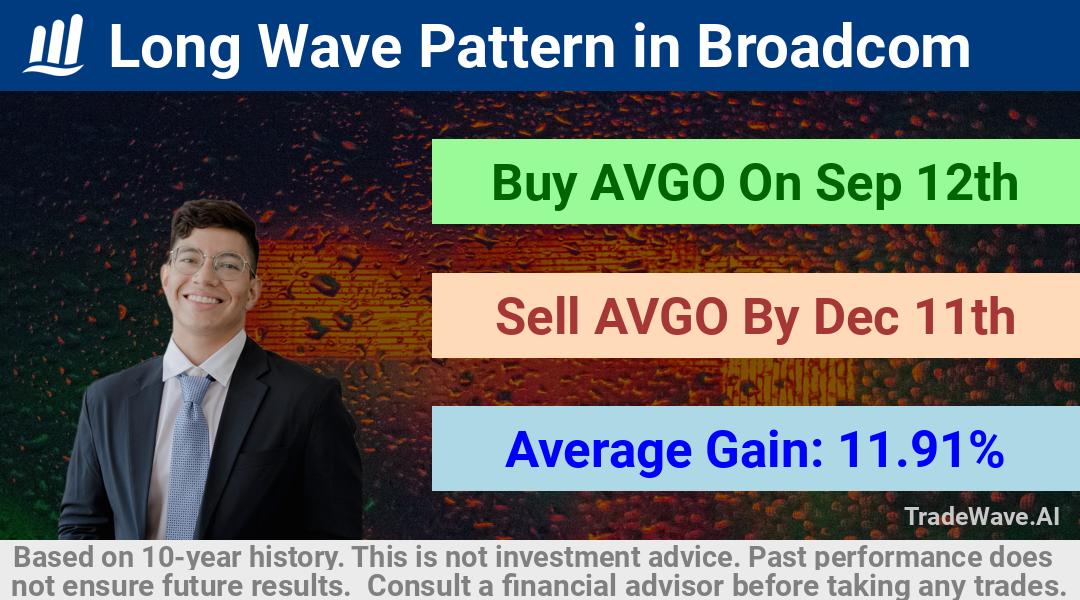 Long Wave Pattern in Broadcom

Buy AVGO On Sep 12th

Sell AVGO By Dec 11th

Average Gain: 11.91%

TradeWave.AI

Based on 10-year history. This is not investment advice. Past performance does not ensure future results. Consult a financial advisor before taking any trades.